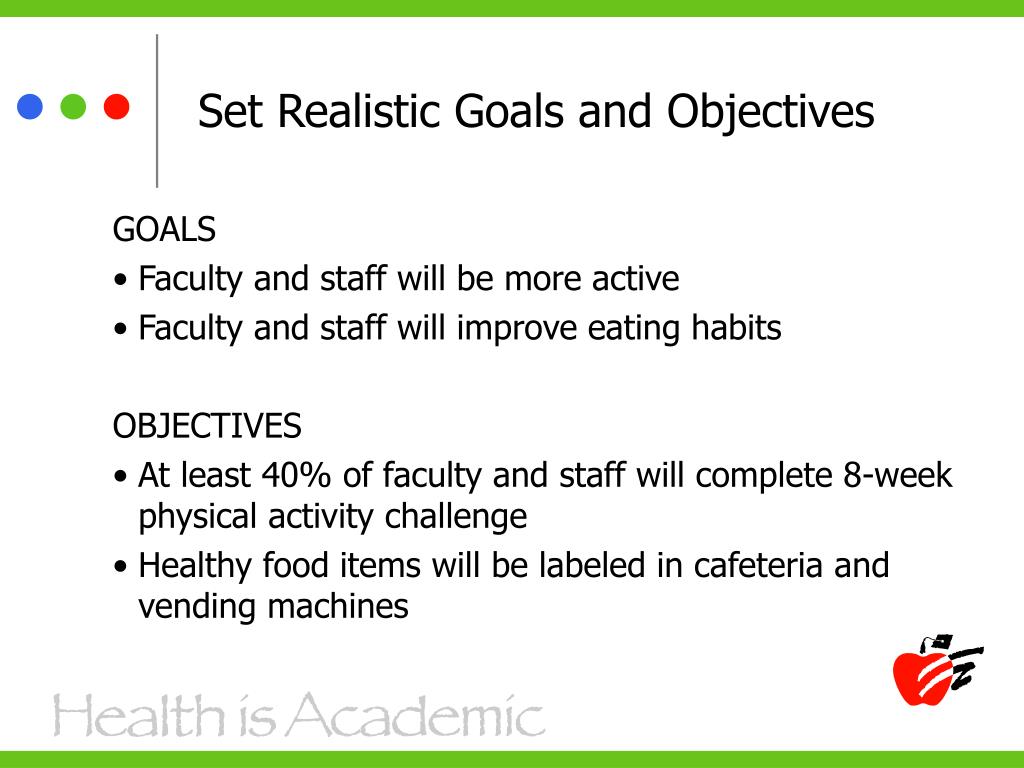 Set Realistic Goals and Objectives

GOALS

• Faculty and staff will be more active

• Faculty and staff will improve eating habits

OBJECTIVES

• At least 40% of faculty and staff will complete 8-week physical activity challenge

• Healthy food items will be labeled in cafeteria and vending machines

Health is Academic